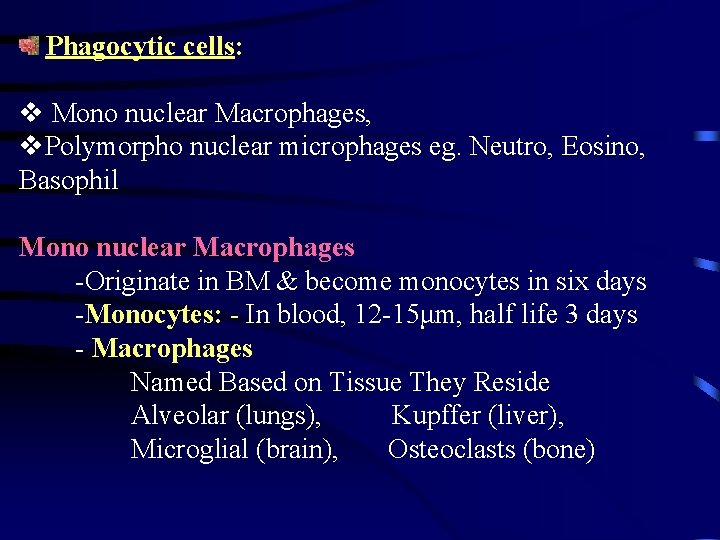 Phagocytic cells:

❖ Mono nuclear Macrophages,
❖Polymorpho nuclear microphages eg. Neutro, Eosino, Basophil

Mono nuclear Macrophages
-Originate in BM & become monocytes in six days
-Monocytes: - In blood, 12-15μm, half life 3 days
- Macrophages
Named Based on Tissue They Reside
Alveolar (lungs), Kupffer (liver),
Microglial (brain), Osteoclasts (bone)